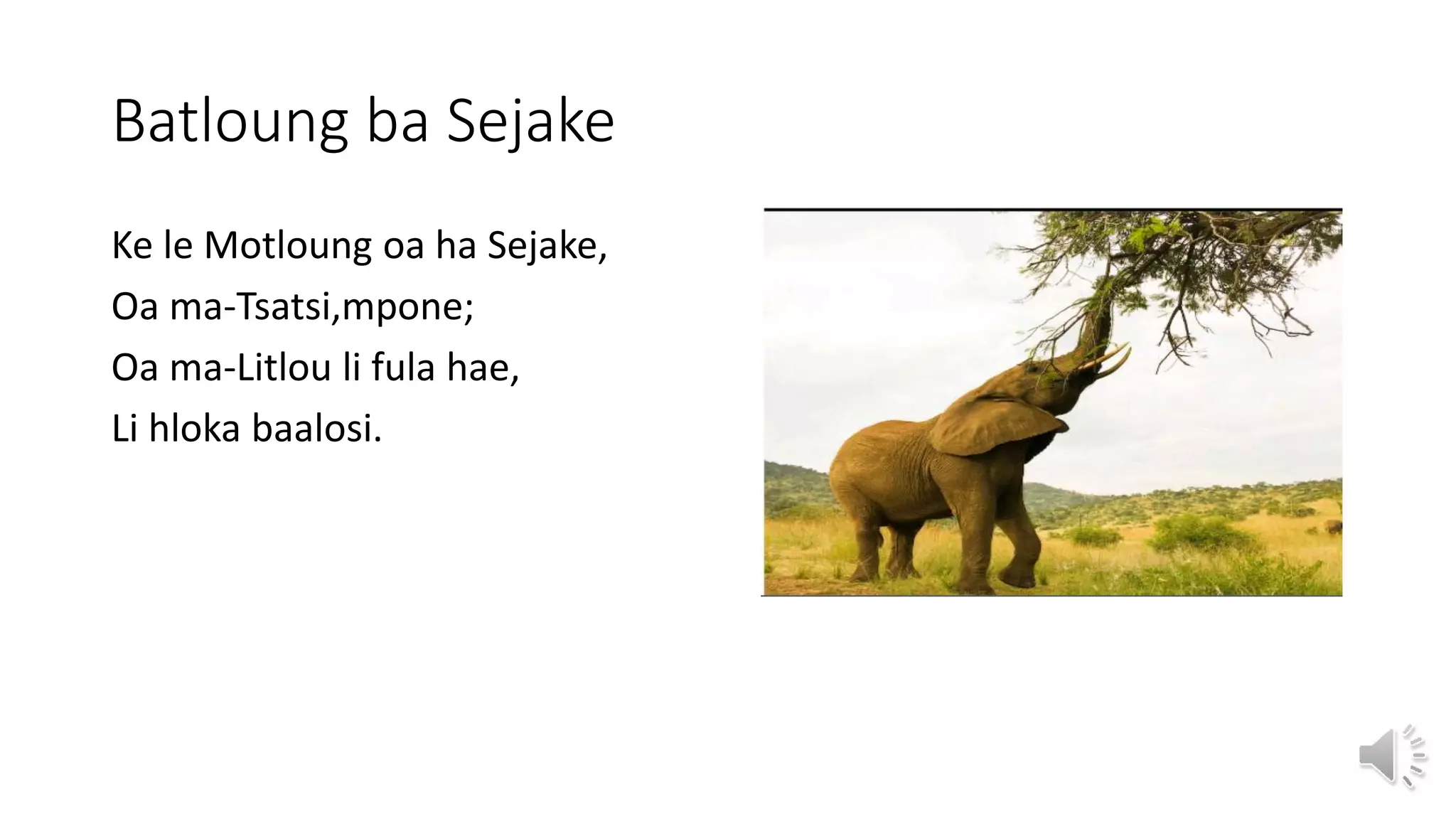 Batloung ba Sejake

Ke le Motloung oa ha Sejake,
Oa ma-Tsatsi,mpone;
Oa ma-Litlou li fula hae,
Li hloka baalosi.